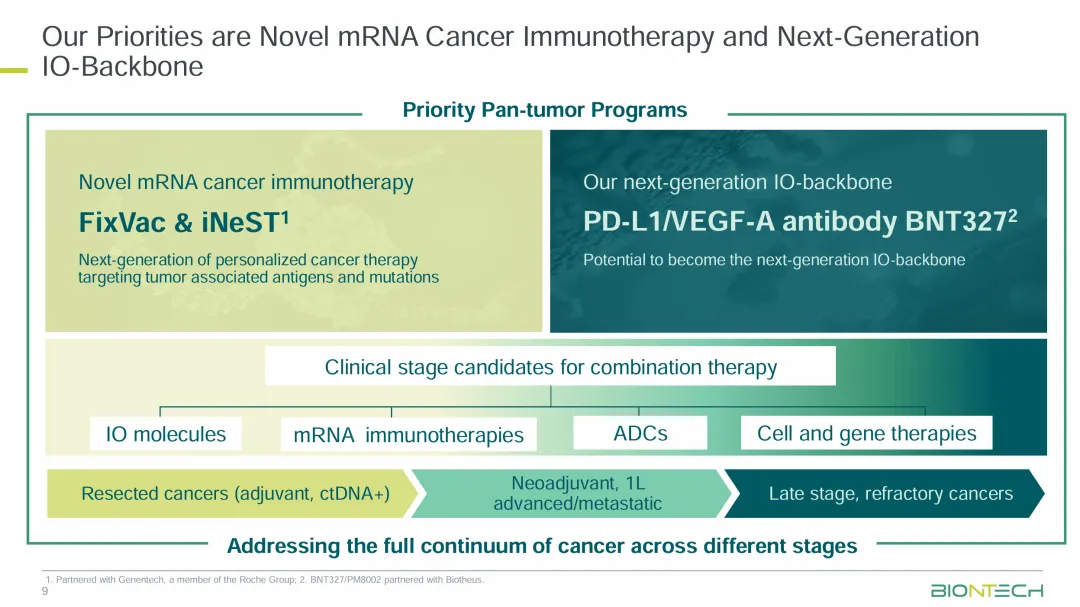 Our Priorities are Novel mRNA Cancer Immunotherapy and Next-Generation IO-Backbone

Priority Pan-tumor Programs

Novel mRNA cancer immunotherapy

FixVac & iNeST$^1$

Next-generation of personalized cancer therapy targeting tumor associated antigens and mutations

Our next-generation IO-backbone

PD-L1/VEGF-A antibody BNT327$^2$

Potential to become the next-generation IO-backbone

Clinical stage candidates for combination therapy

IO molecules

mRNA immunotherapies

ADCs

Cell and gene therapies

Resected cancers (adjuvant, ctDNA+)

Neoadjuvant, 1L advanced/metastatic

Late stage, refractory cancers

Addressing the full continuum of cancer across different stages

1. Partnered with Genentech, a member of the Roche Group; 2. BNT327/PM8002 partnered with Biotheus.

9

BIONTECH